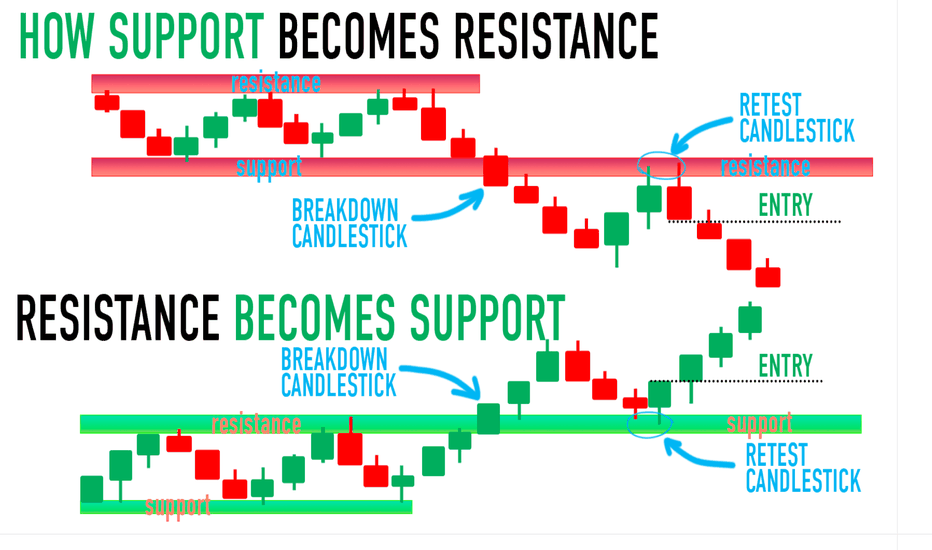 HOW SUPPORT BECOMES RESISTANCE

resistance

RETEST CANDLESTICK

support

resistance

BREAKDOWN CANDLESTICK

ENTRY

RESISTANCE BECOMES SUPPORT

BREAKDOWN CANDLESTICK

ENTRY

resistance

support

RETEST CANDLESTICK

support